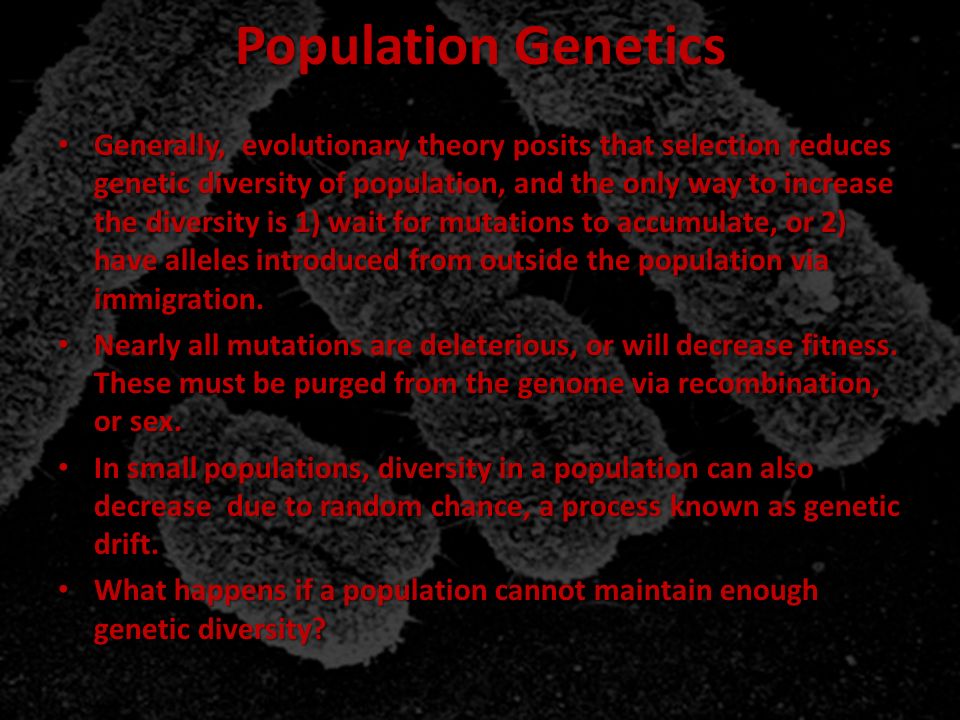 Population Genetics

• Generally, evolutionary theory posits that selection reduces genetic diversity of population, and the only way to increase the diversity is 1) wait for mutations to accumulate, or 2) have alleles introduced from outside the population via immigration.
• Nearly all mutations are deleterious, or will decrease fitness. These must be purged from the genome via recombination, or sex.
• In small populations, diversity in a population can also decrease due to random chance, a process known as genetic drift.
• What happens if a population cannot maintain enough genetic diversity?